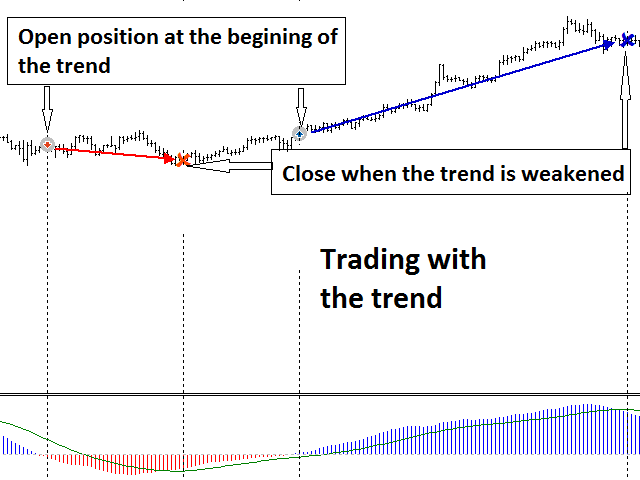 Open position at the begining of the trend

Close when the trend is weakened

Trading with the trend